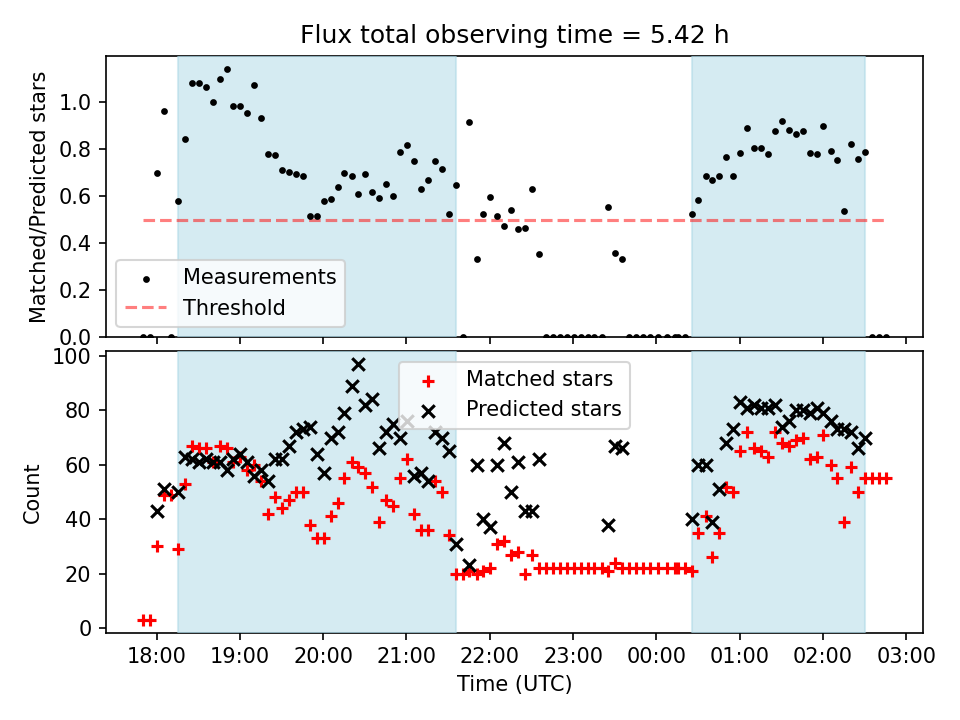 Flux total observing time = 5.42 h

Matched/Predicted stars

1.0
0.8
0.6
0.4
0.2
0.0

Measurements
Threshold

Count

100
80
60
40
20
0

Matched stars
Predicted stars

18:00 19:00 20:00 21:00 22:00 23:00 00:00 01:00 02:00 03:00

Time (UTC)